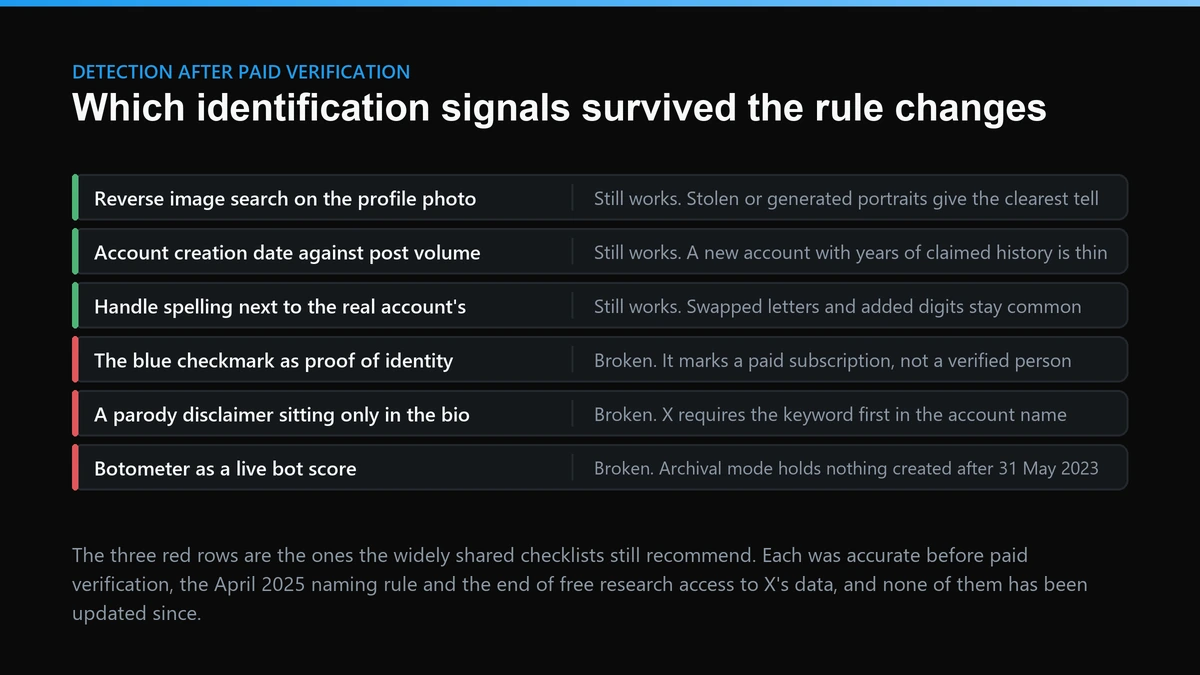 DETECTION AFTER PAID VERIFICATION

Which identification signals survived the rule changes

| | |
|---|---|
| Reverse image search on the profile photo | Still works. Stolen or generated portraits give the clearest tell |
| Account creation date against post volume | Still works. A new account with years of claimed history is thin |
| Handle spelling next to the real account's | Still works. Swapped letters and added digits stay common |
| The blue checkmark as proof of identity | Broken. It marks a paid subscription, not a verified person |
| A parody disclaimer sitting only in the bio | Broken. X requires the keyword first in the account name |
| Botometer as a live bot score | Broken. Archival mode holds nothing created after 31 May 2023 |

The three red rows are the ones the widely shared checklists still recommend. Each was accurate before paid verification, the April 2025 naming rule and the end of free research access to X's data, and none of them has been updated since.